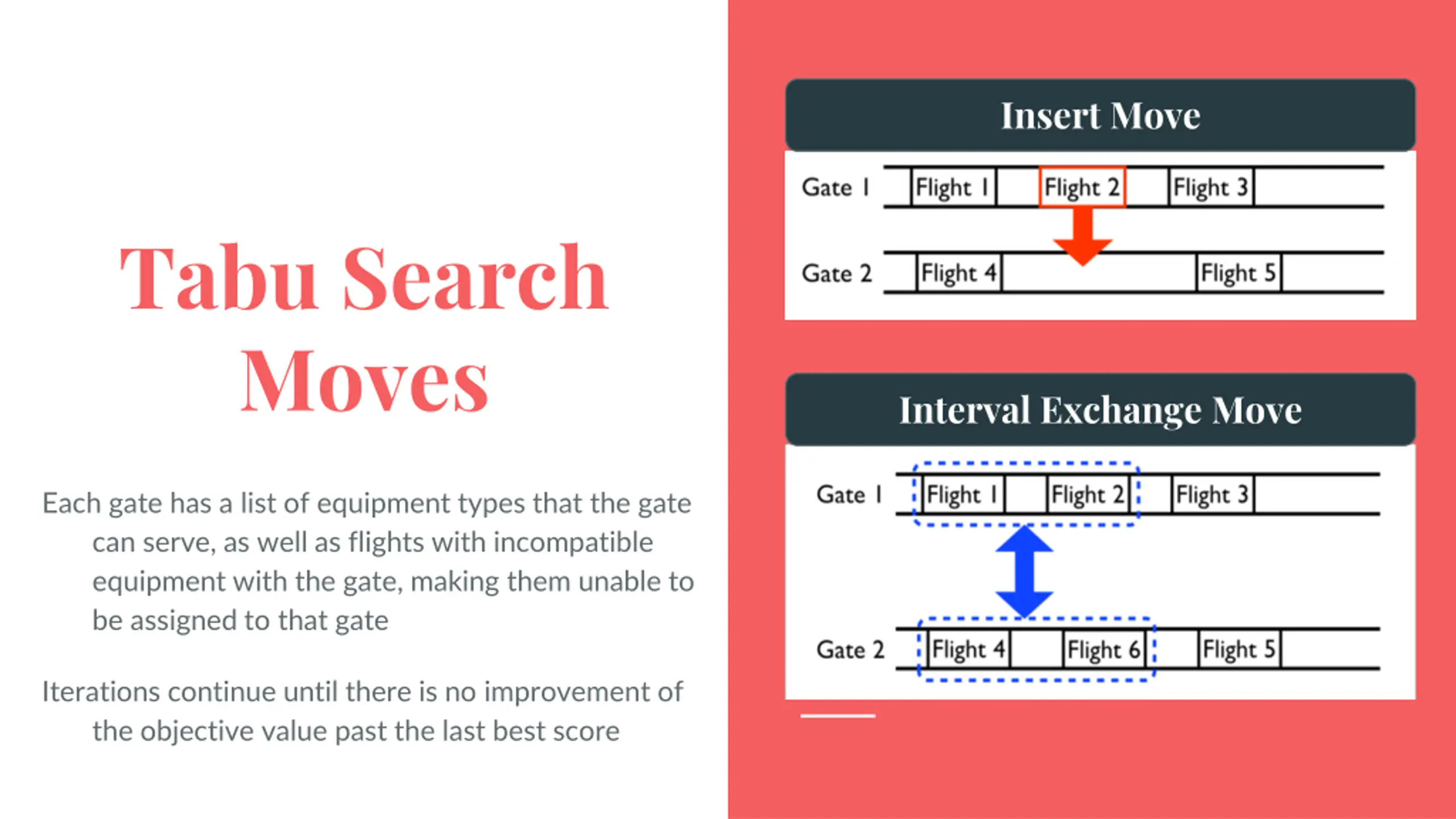 Tabu Search Moves

Each gate has a list of equipment types that the gate can serve, as well as flights with incompatible equipment with the gate, making them unable to be assigned to that gate

Iterations continue until there is no improvement of the objective value past the last best score

Insert Move

Gate 1 Flight 1 Flight 2 Flight 3

Gate 2 Flight 4 Flight 5

Interval Exchange Move

Gate 1 Flight 1 Flight 2 Flight 3

Gate 2 Flight 4 Flight 6 Flight 5